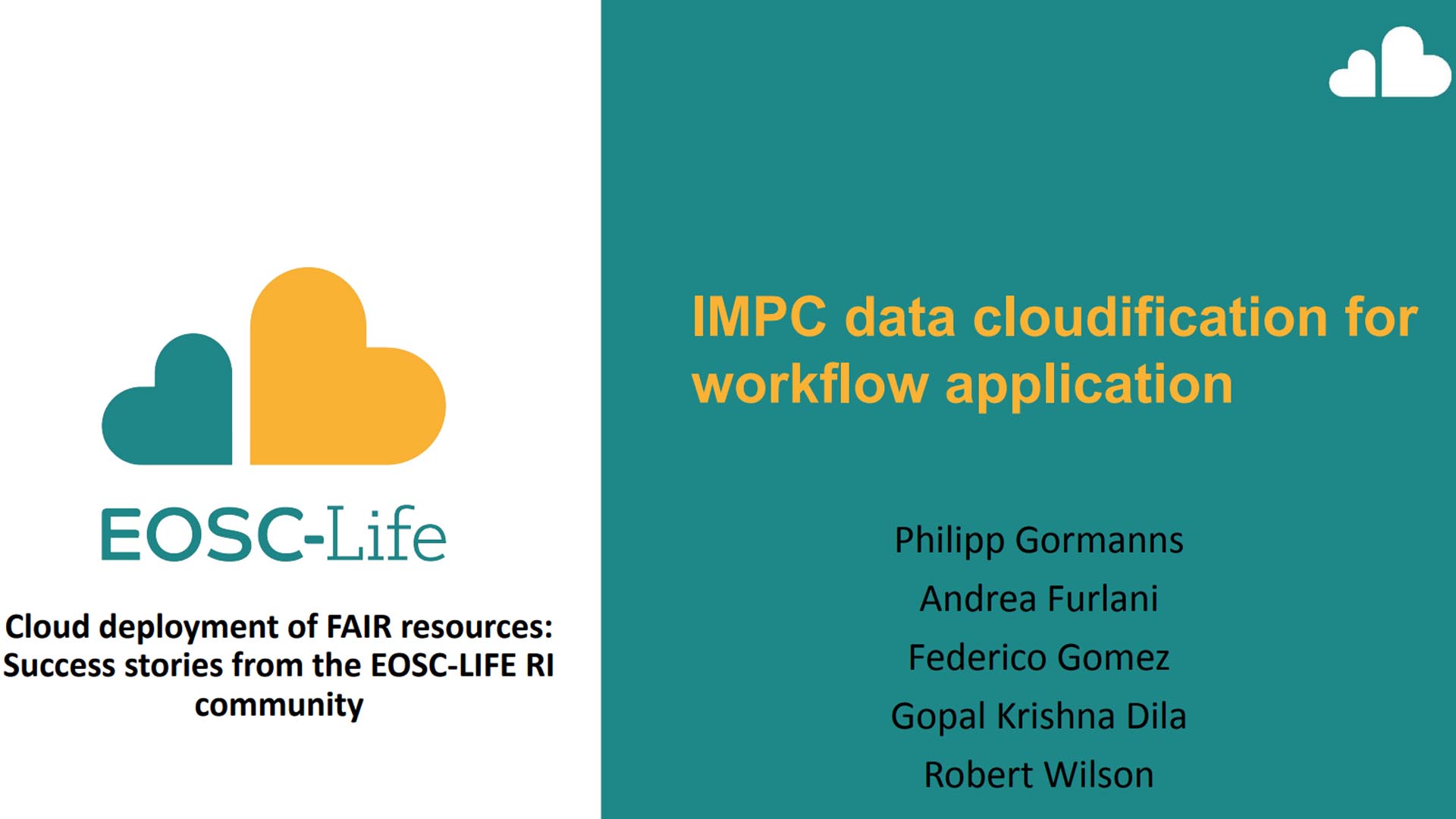 EOSC-Life

Cloud deployment of FAIR resources: Success stories from the EOSC-LIFE RI community

IMPC data cloudification for workflow application

Philipp Gormanns
Andrea Furlani
Federico Gomez
Gopal Krishna Dila
Robert Wilson